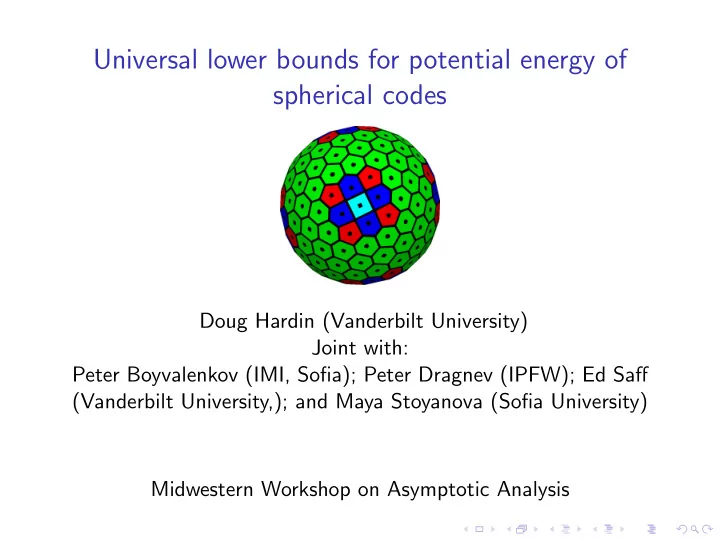 Universal lower bounds for potential energy of spherical codes

Doug Hardin (Vanderbilt University)
Joint with:
Peter Boyvalenkov (IMI, Sofia); Peter Dragnev (IPFW); Ed Saff (Vanderbilt University,); and Maya Stoyanova (Sofia University)

Midwestern Workshop on Asymptotic Analysis